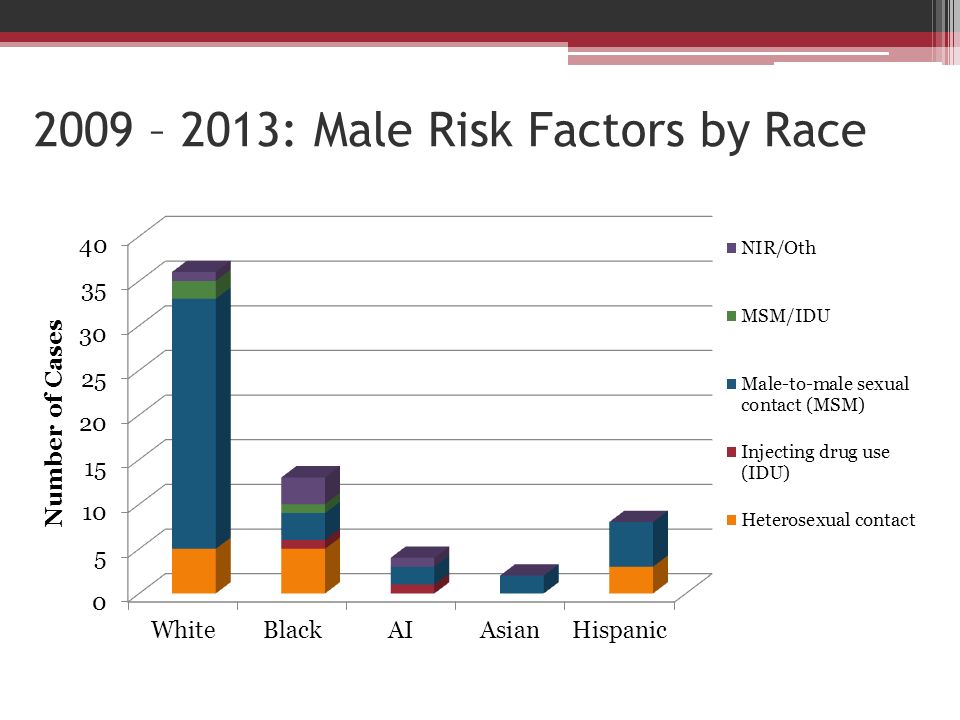 2009 – 2013: Male Risk Factors by Race

Number of Cases

40
35
30
25
20
15
10
5
0

White Black AI Asian Hispanic

NIR/Oth
MSM/IDU
Male-to-male sexual contact (MSM)
Injecting drug use (IDU)
Heterosexual contact